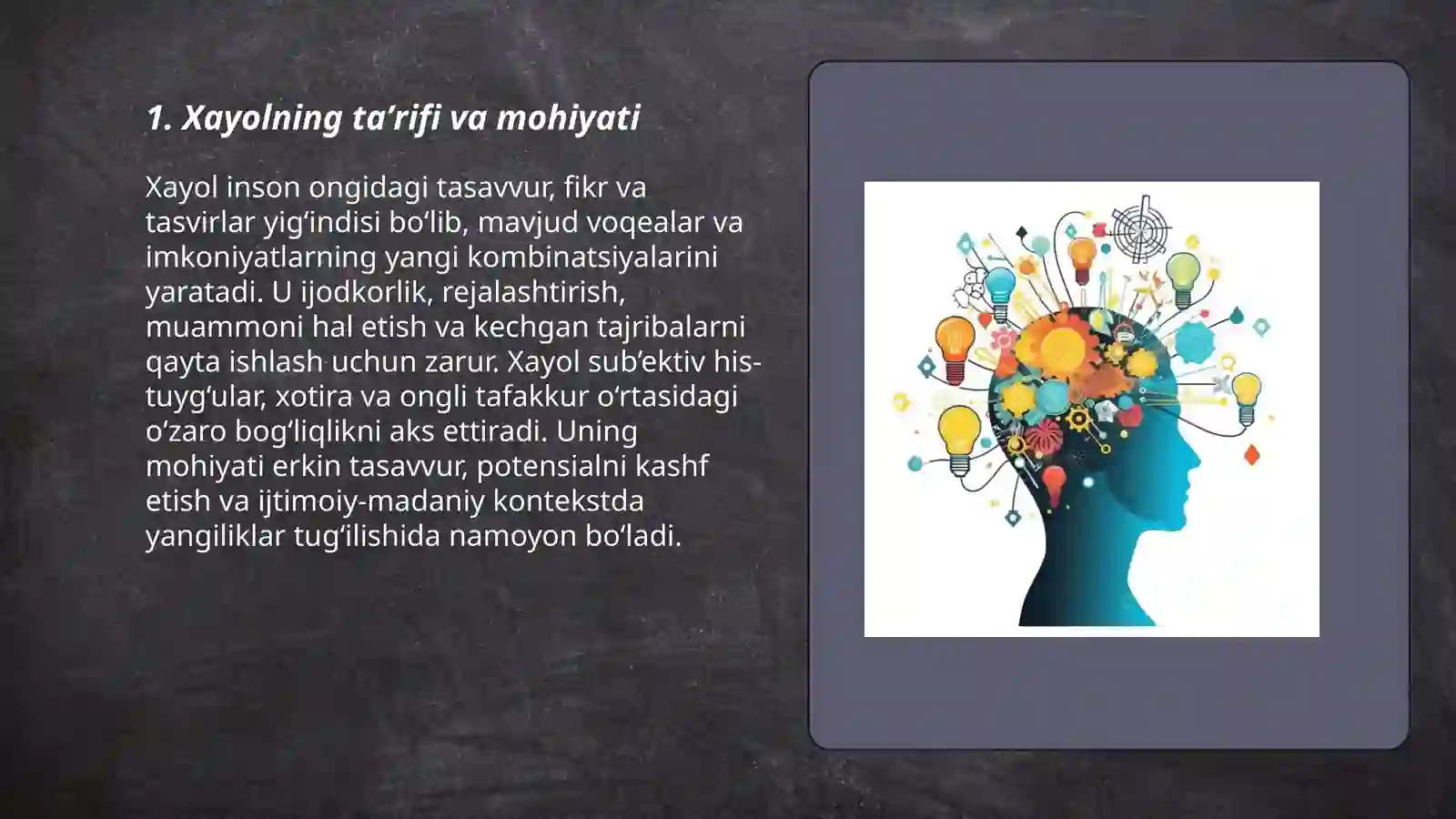 1. Xayolning ta’rifi va mohiyati

Xayol inson ongidagi tasavvur, fikr va tasvirlar yig‘indisi bo‘lib, mavjud voqealar va imkoniyatlarning yangi kombinatsiyalarini yaratadi. U ijodkorlik, rejalashtirish, muammoni hal etish va kechgan tajribalarni qayta ishlash uchun zarur. Xayol sub’ektiv his-tuyg‘ular, xotira va ongli tafakkur o‘rtasidagi o‘zaro bog‘liqlikni aks ettiradi. Uning mohiyati erkin tasavvur, potensialni kashf etish va ijtimoiy-madaniy kontekstda yangiliklar tug‘ilishida namoyon bo‘ladi.